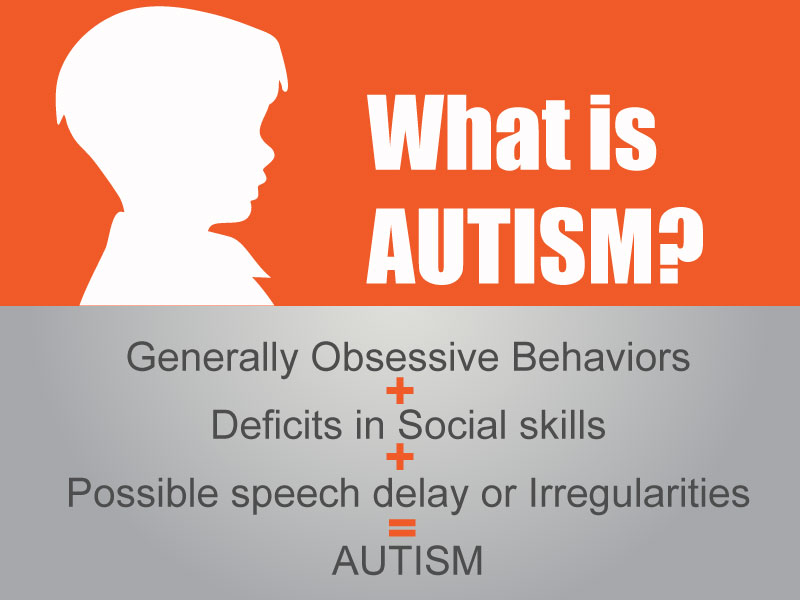 What is AUTISM?

Generally Obsessive Behaviors
+
Deficits in Social skills
+
Possible speech delay or Irregularities
=
AUTISM